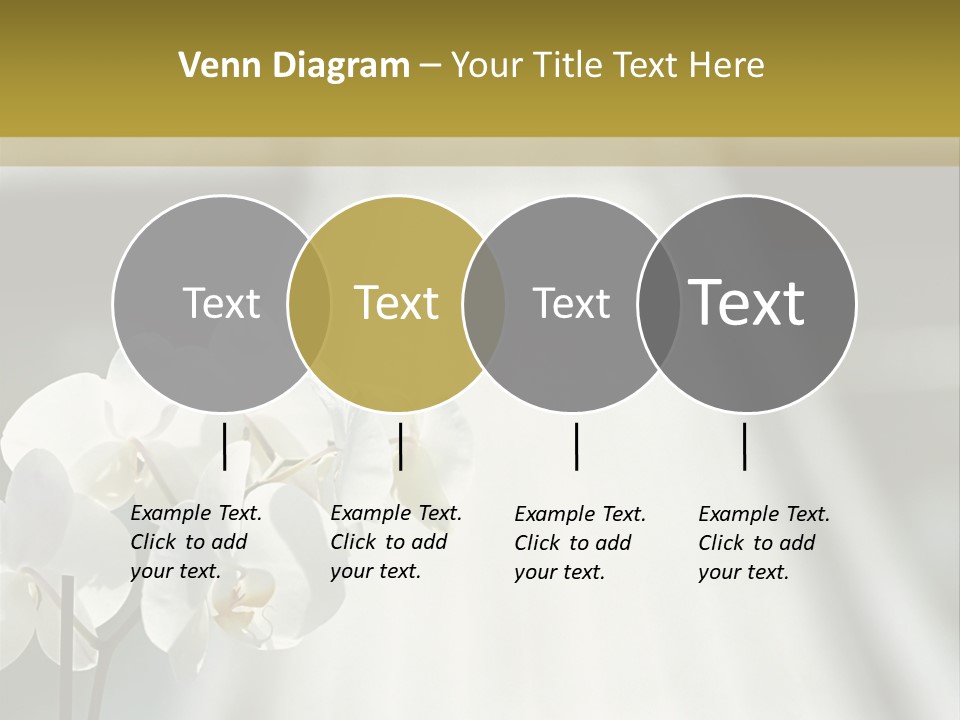 Venn Diagram – Your Title Text Here

Text

Text

Text

Text

Example Text. Click to add your text.

Example Text. Click to add your text.

Example Text. Click to add your text.

Example Text. Click to add your text.